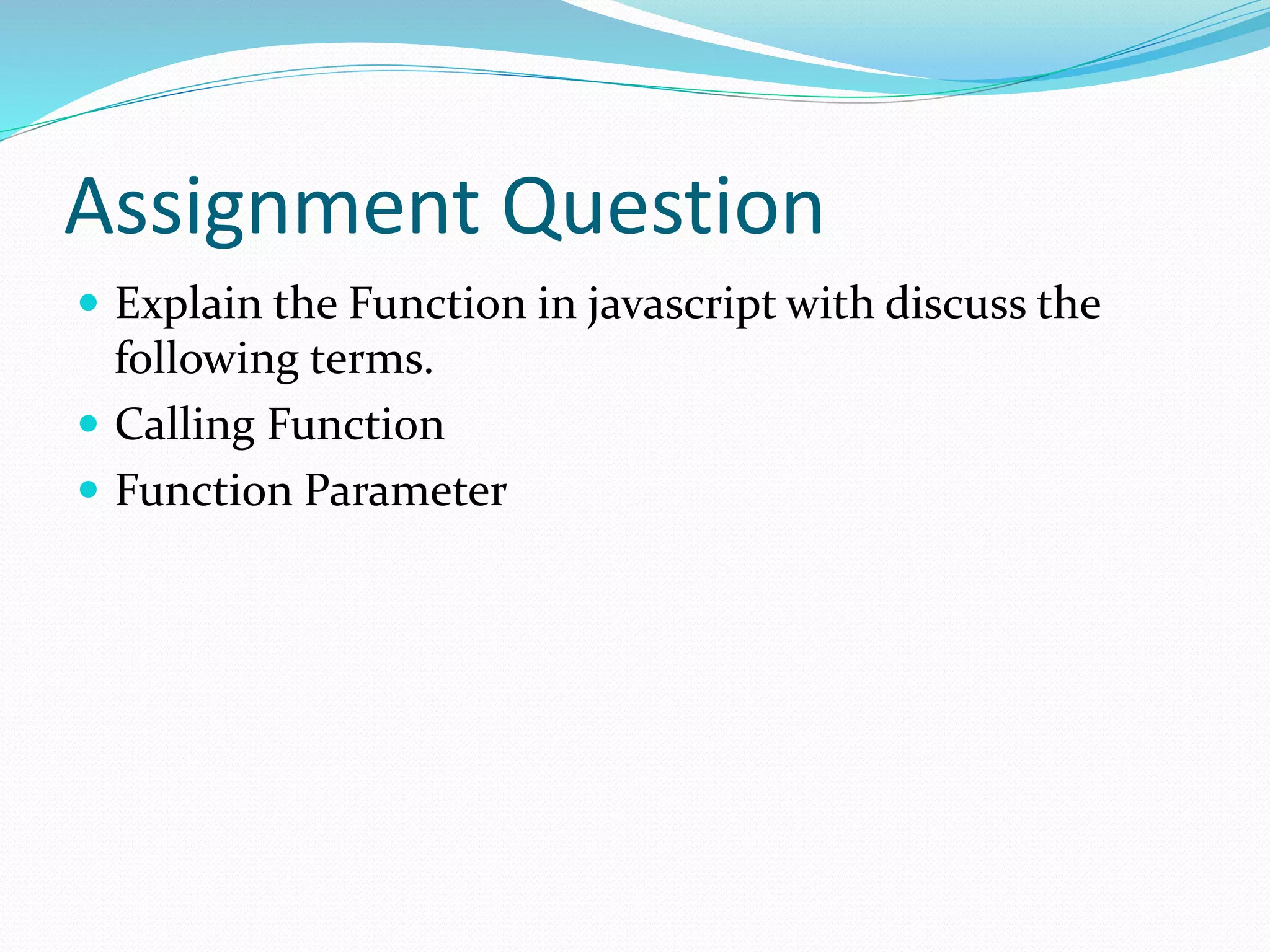 Assignment Question

- Explain the Function in javascript with discuss the following terms.
- Calling Function
- Function Parameter